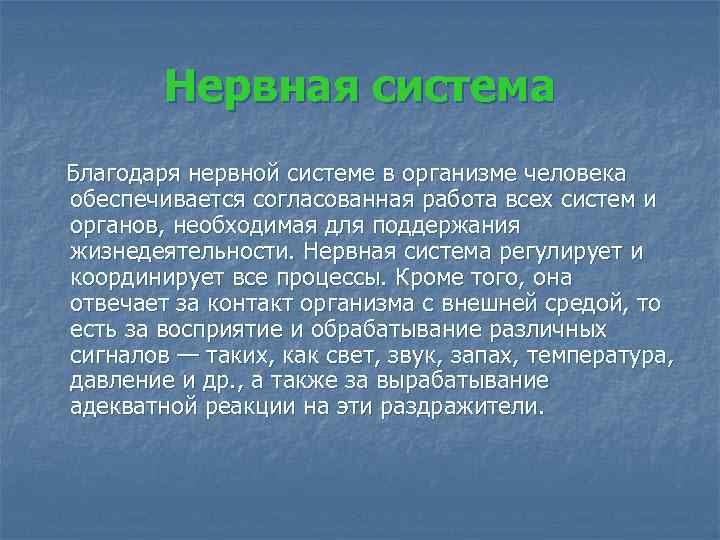 Нервная система

Благодаря нервной системе в организме человека обеспечивается согласованная работа всех систем и органов, необходимая для поддержания жизнедеятельности. Нервная система регулирует и координирует все процессы. Кроме того, она отвечает за контакт организма с внешней средой, то есть за восприятие и обрабатывание различных сигналов — таких, как свет, звук, запах, температура, давление и др., а также за вырабатывание адекватной реакции на эти раздражители.